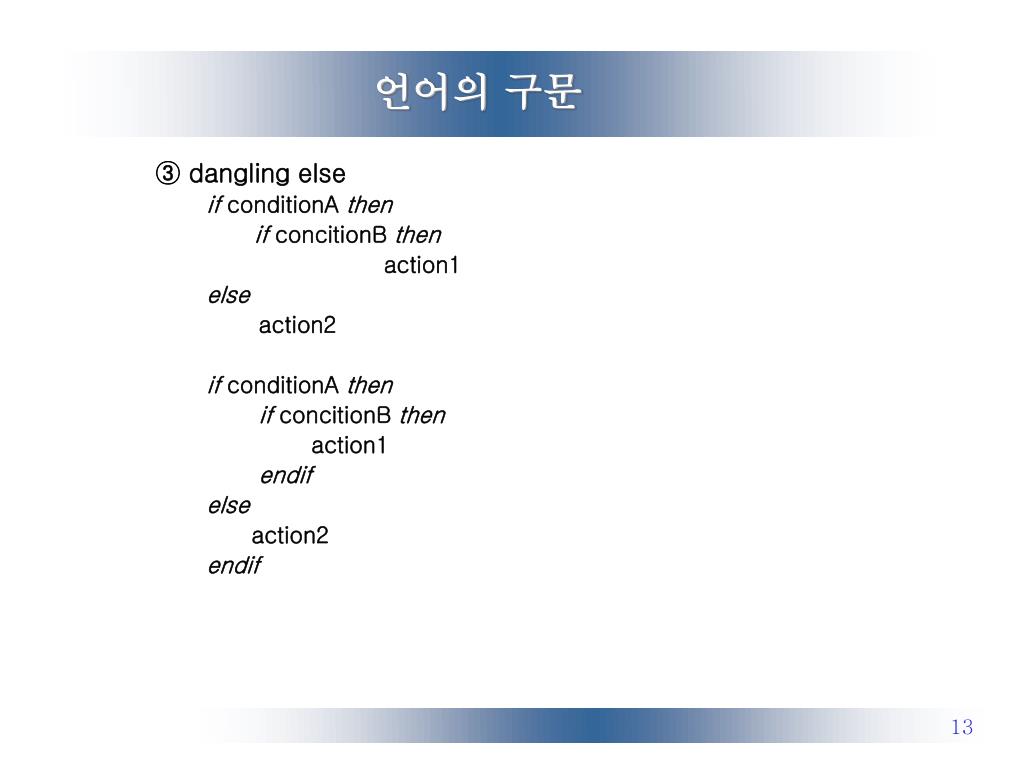 언어의 구문

③ dangling else

if conditionA then
    if concitionB then
        action1
else
    action2

if conditionA then
    if concitionB then
        action1
    endif
else
    action2
endif

13